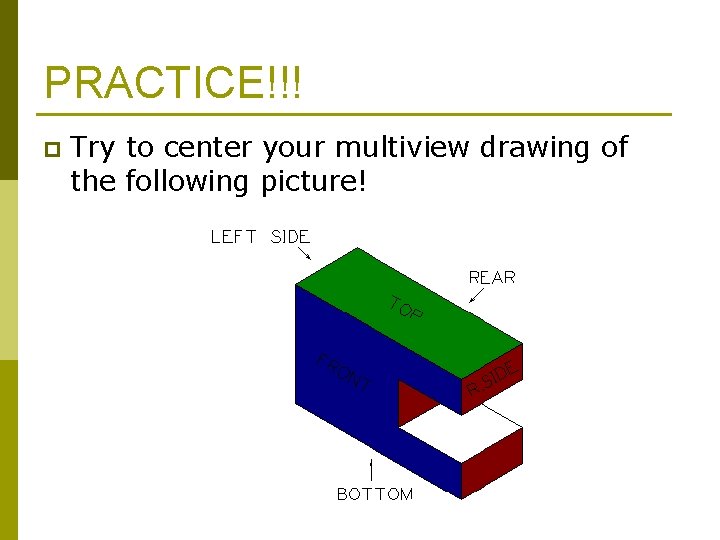 PRACTICE!!!

Try to center your multiview drawing of the following picture!

LEFT SIDE

REAR

TOP

FRONT

R.SIDE

BOTTOM